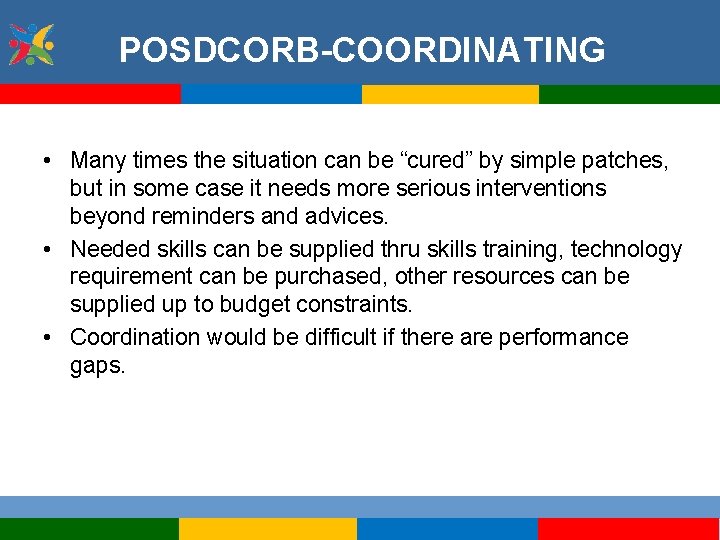 POSDCORB-COORDINATING

• Many times the situation can be “cured” by simple patches, but in some case it needs more serious interventions beyond reminders and advices.
• Needed skills can be supplied thru skills training, technology requirement can be purchased, other resources can be supplied up to budget constraints.
• Coordination would be difficult if there are performance gaps.